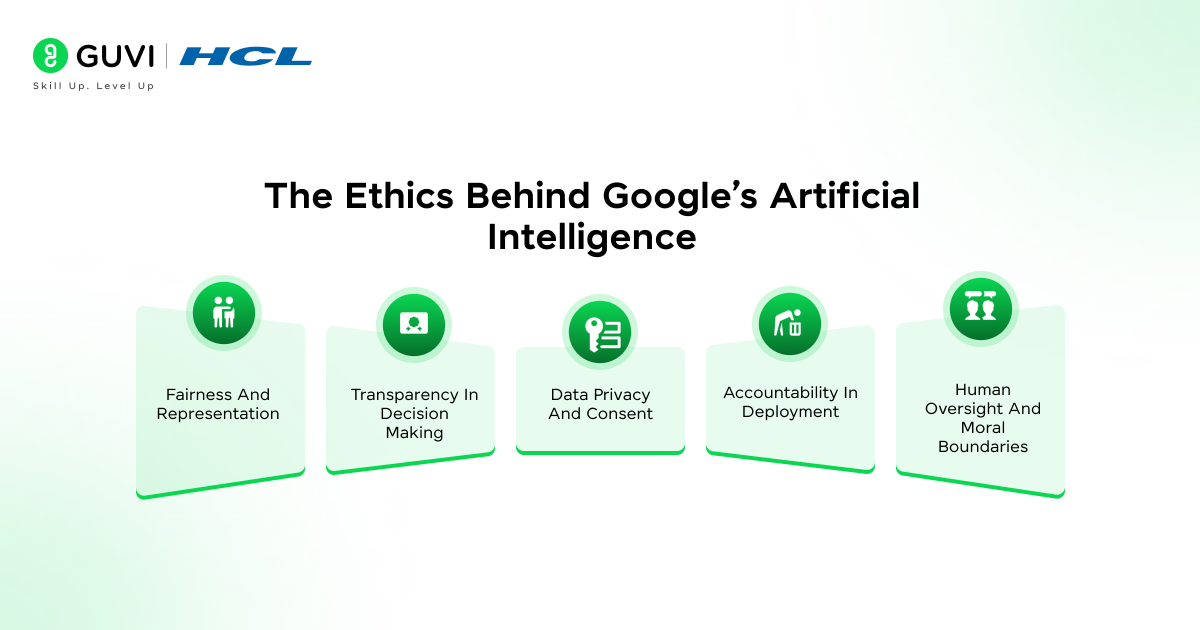 GUVI | HCL
Skill Up. Level Up

The Ethics Behind Google's Artificial Intelligence

Fairness And Representation

Transparency In Decision Making

Data Privacy And Consent

Accountability In Deployment

Human Oversight And Moral Boundaries